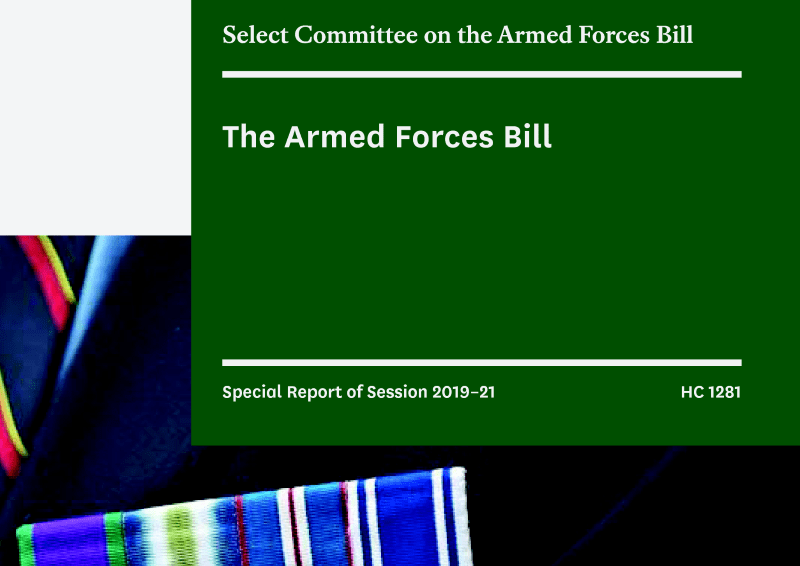 Select Committee on the Armed Forces Bill

The Armed Forces Bill

Special Report of Session 2019–21

HC 1281